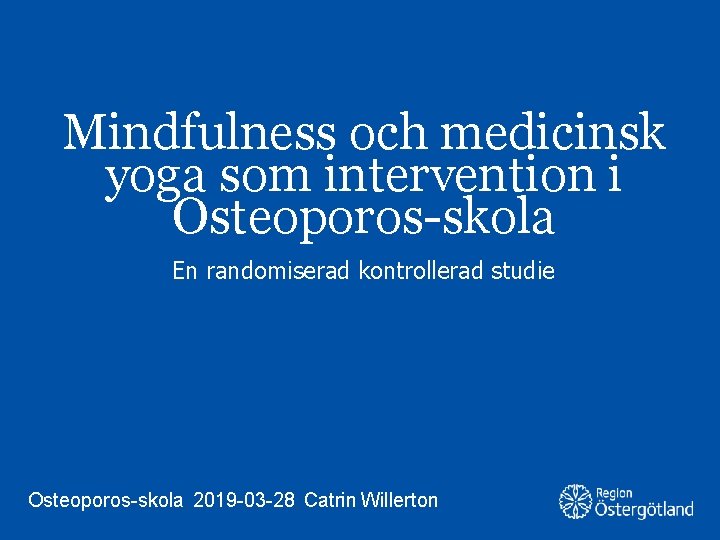 Mindfulness och medicinsk yoga som intervention i Osteoporos-skola

En randomiserad kontrollerad studie

Osteoporos-skola 2019-03-28 Catrin Willerton

Region Östergötland